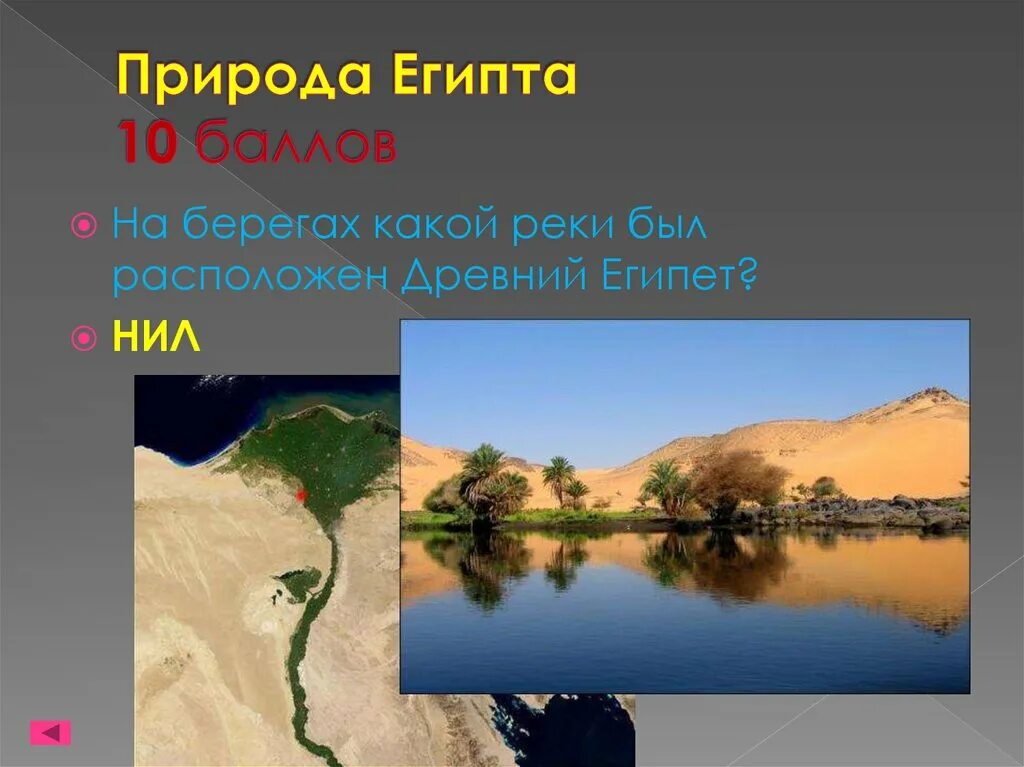 Природа Египта
10 баллов

На берегах какой реки был расположен Древний Египет?

НИЛ